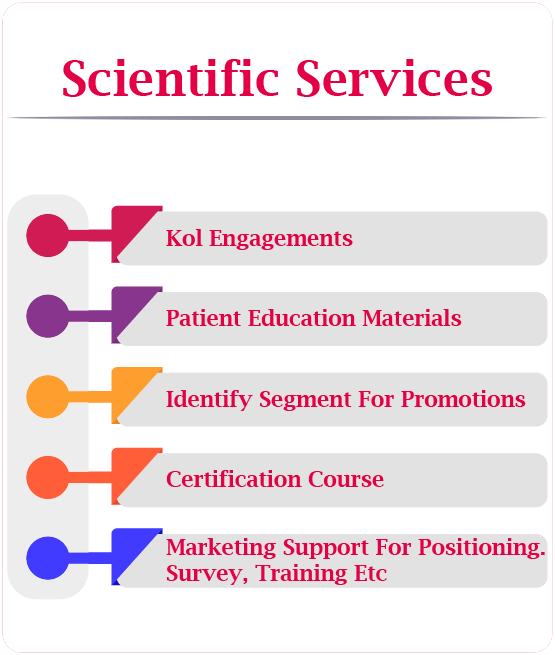 Scientific Services

Kol Engagements

Patient Education Materials

Identify Segment For Promotions

Certification Course

Marketing Support For Positioning. Survey, Training Etc